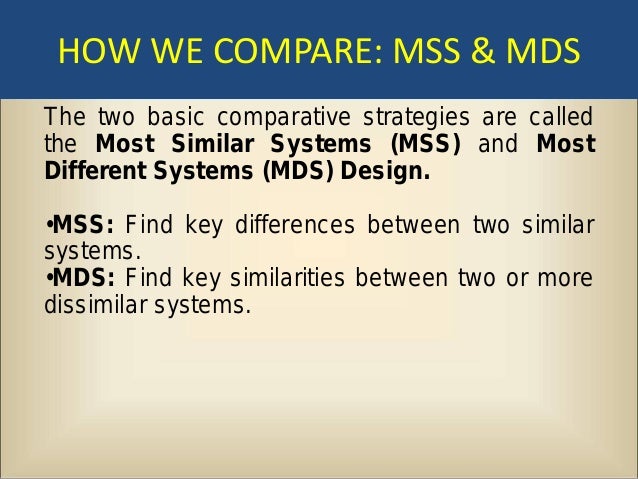 HOW WE COMPARE: MSS & MDS

The two basic comparative strategies are called the Most Similar Systems (MSS) and Most Different Systems (MDS) Design.

•MSS: Find key differences between two similar systems.
•MDS: Find key similarities between two or more dissimilar systems.